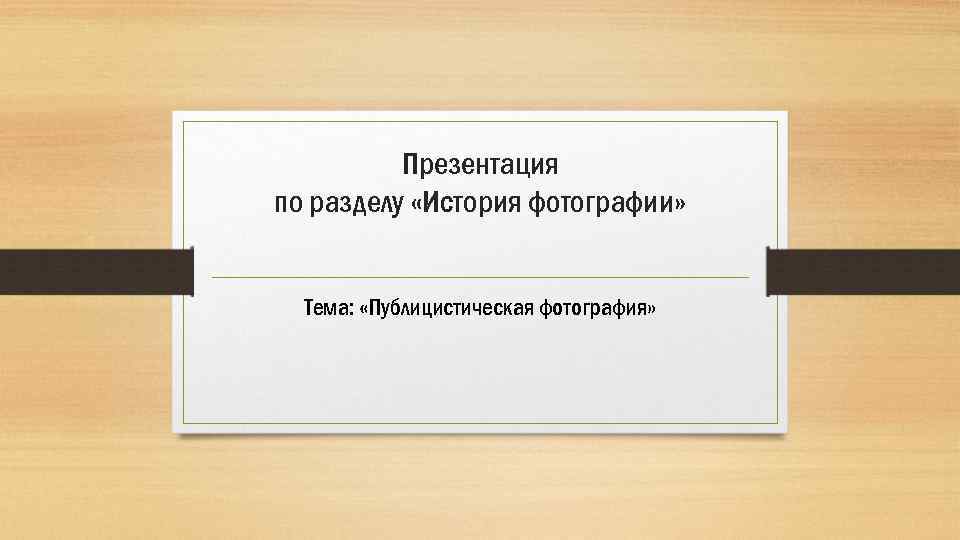 Презентация
по разделу «История фотографии»

Тема: «Публицистическая фотография»